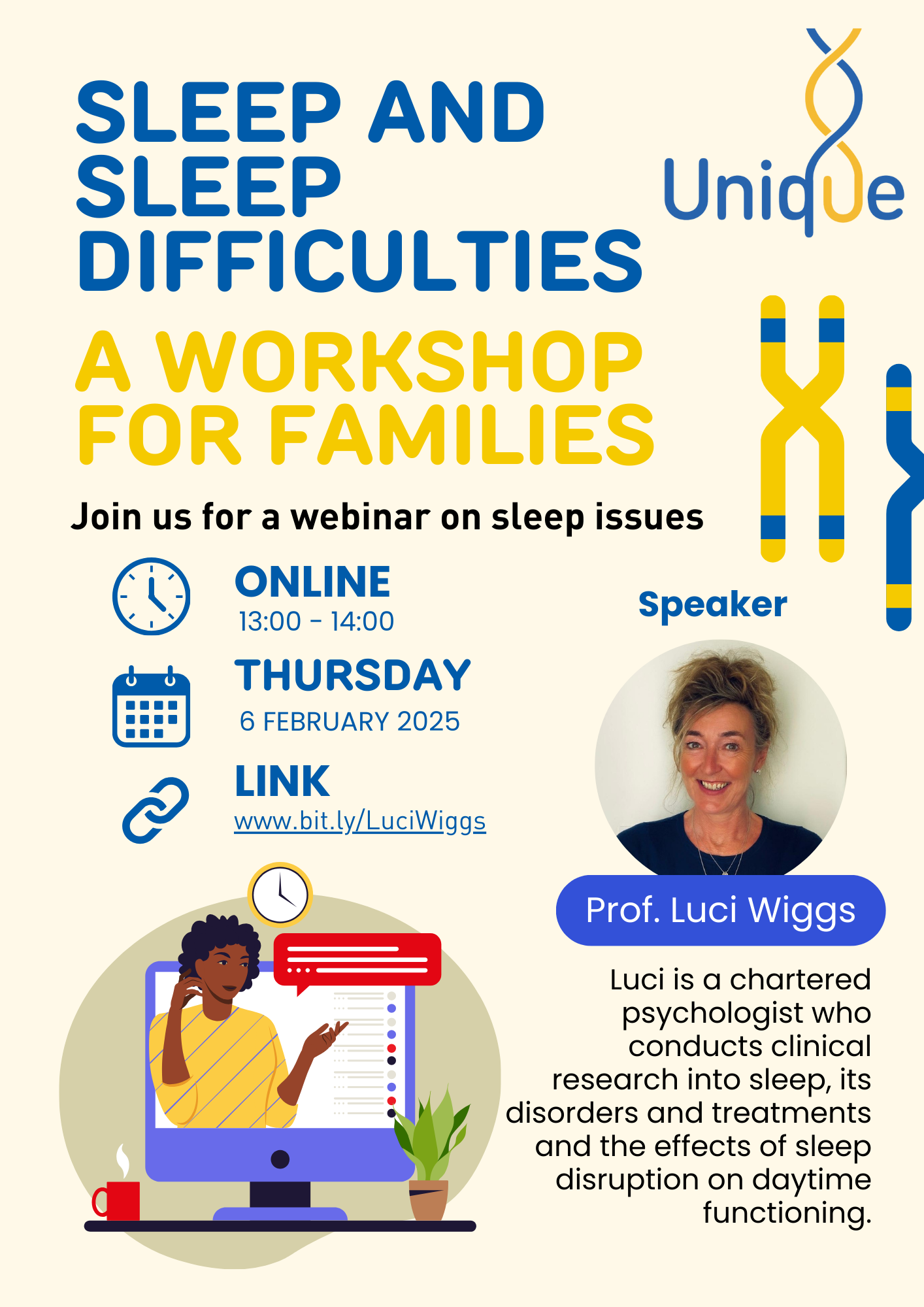 SLEEP AND SLEEP DIFFICULTIES

Unique

A WORKSHOP FOR FAMILIES

Join us for a webinar on sleep issues

ONLINE
13:00 - 14:00

THURSDAY
6 FEBRUARY 2025

LINK
www.bit.ly/LuciWiggs

Speaker

Prof. Luci Wiggs

Luci is a chartered psychologist who conducts clinical research into sleep, its disorders and treatments and the effects of sleep disruption on daytime functioning.